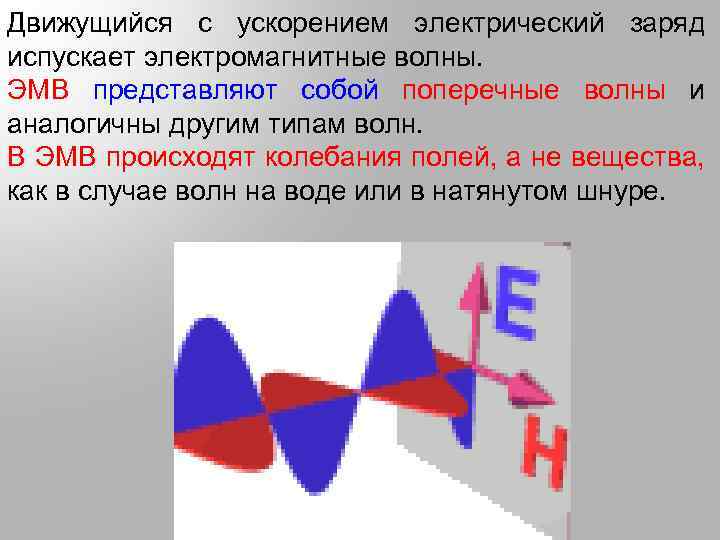 Движущийся с ускорением электрический заряд испускает электромагнитные волны.

ЭМВ представляют собой поперечные волны и аналогичны другим типам волн.

В ЭМВ происходят колебания полей, а не вещества, как в случае волн на воде или в натянутом шнуре.

E

H